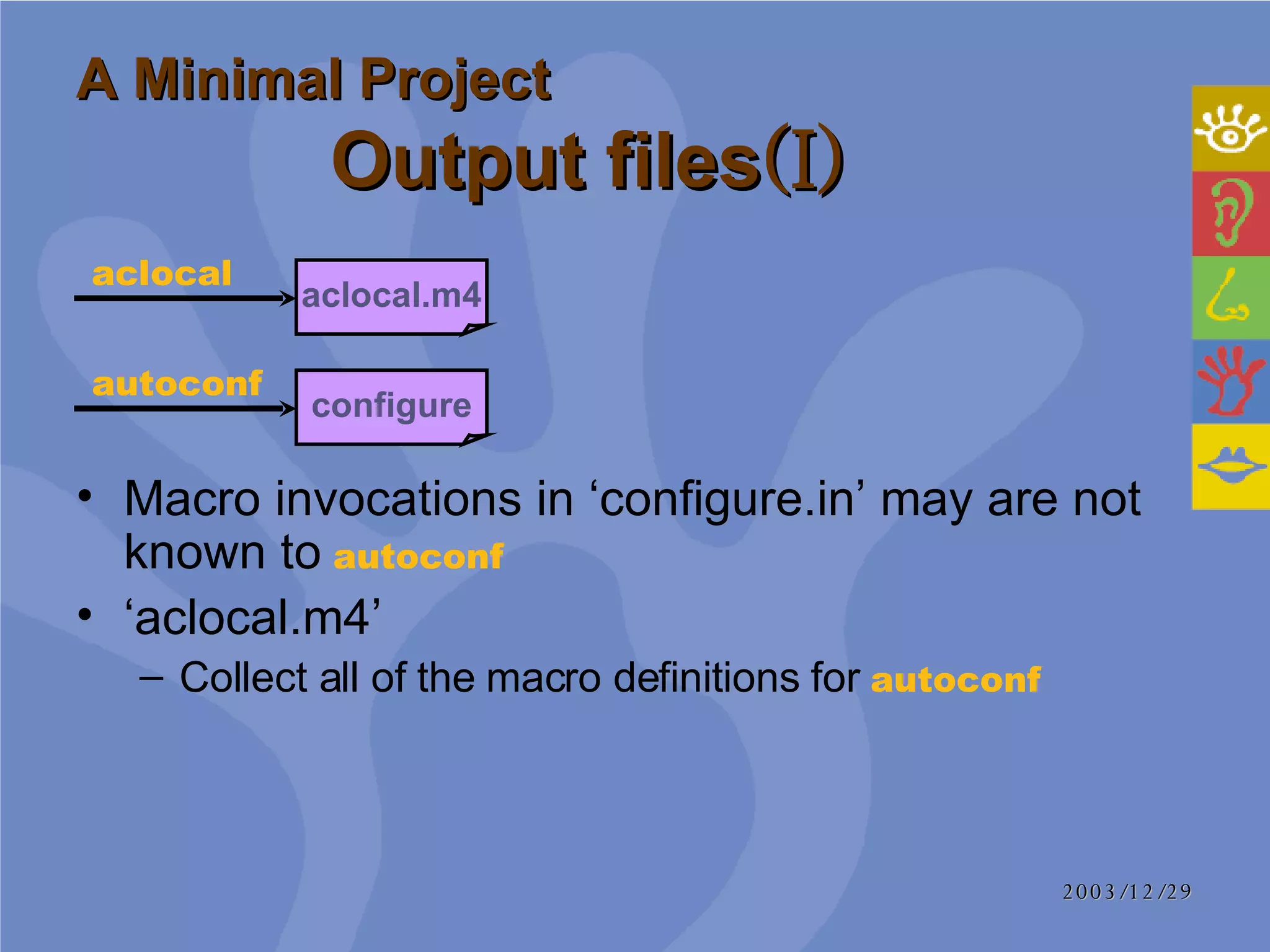 A Minimal Project

Output files(I)

aclocal

aclocal.m4

autoconf

configure

• Macro invocations in ‘configure.in’ may are not known to autoconf

• ‘aclocal.m4’

– Collect all of the macro definitions for autoconf

2003/12/29